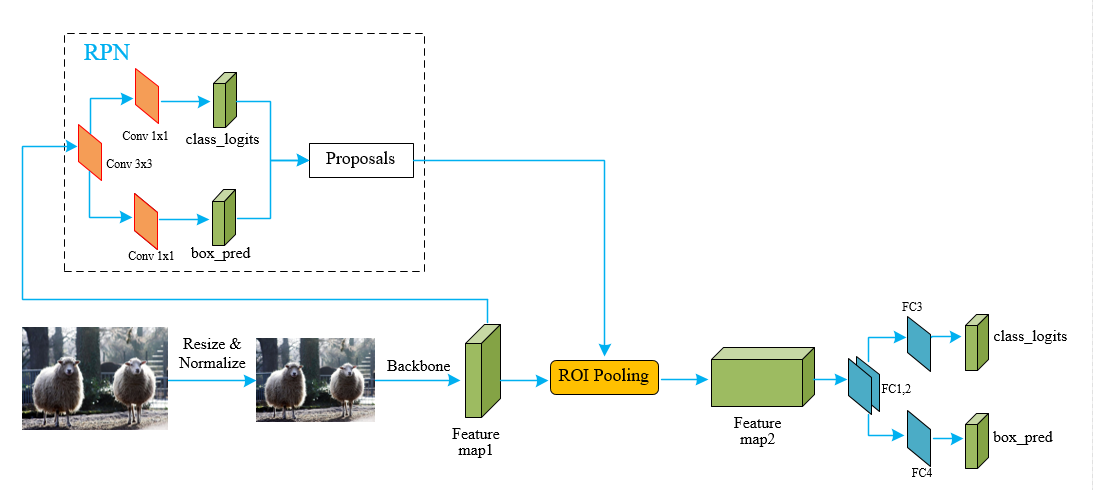 RPN

Conv 1x1

class_logits

Conv 3x3

Proposals

Conv 1x1

box_pred

Resize & Normalize

Backbone

Feature map1

ROI Pooling

Feature map2

FC3

class_logits

FC1,2

FC4

box_pred